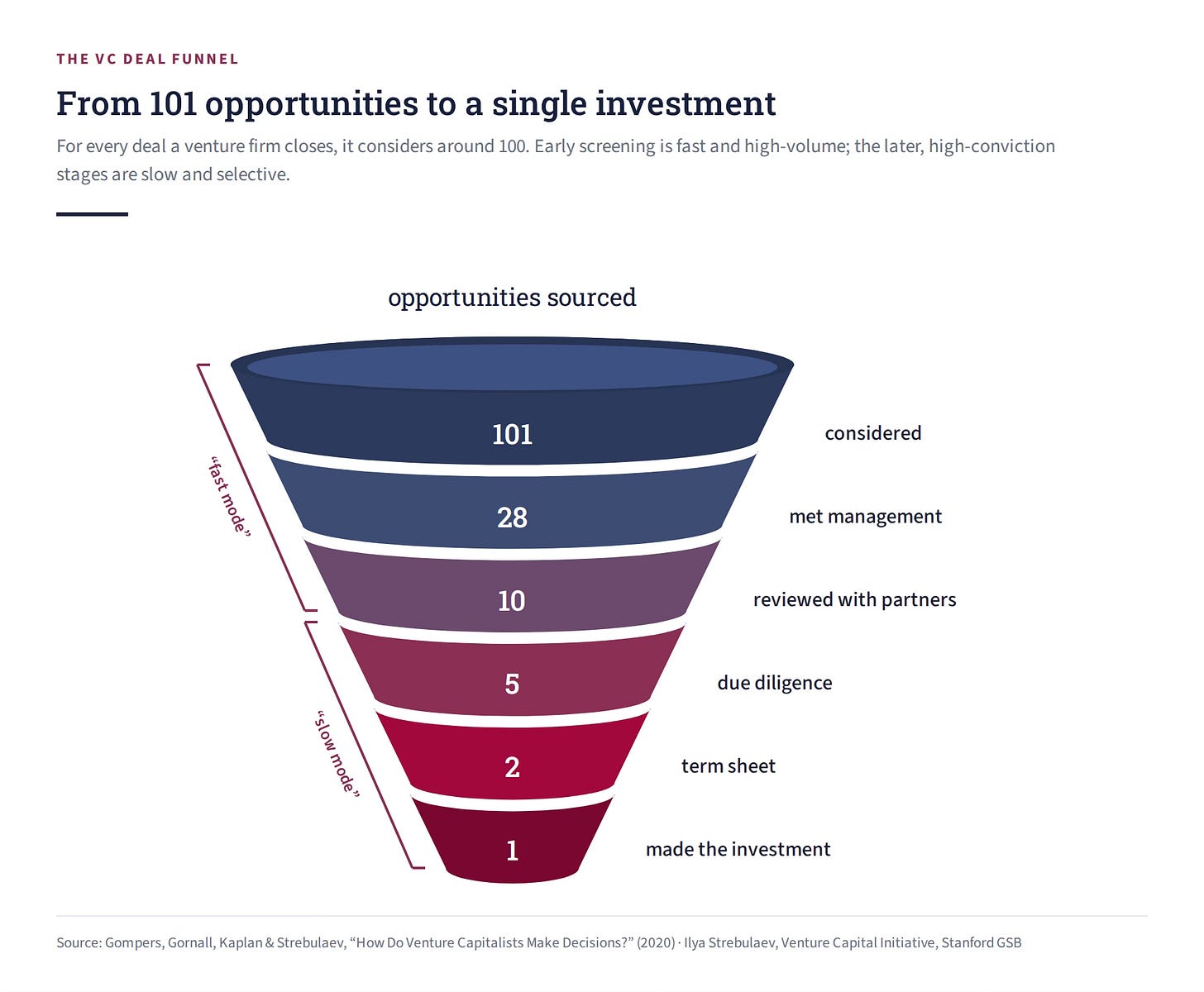 THE VC DEAL FUNNEL

From 101 opportunities to a single investment

For every deal a venture firm closes, it considers around 100. Early screening is fast and high-volume; the later, high-conviction stages are slow and selective.

opportunities sourced

“fast mode”

“slow mode”

101 considered

28 met management

10 reviewed with partners

5 due diligence

2 term sheet

1 made the investment

Source: Gompers, Gornall, Kaplan & Strebulaev, “How Do Venture Capitalists Make Decisions?” (2020) · Ilya Strebulaev, Venture Capital Initiative, Stanford GSB